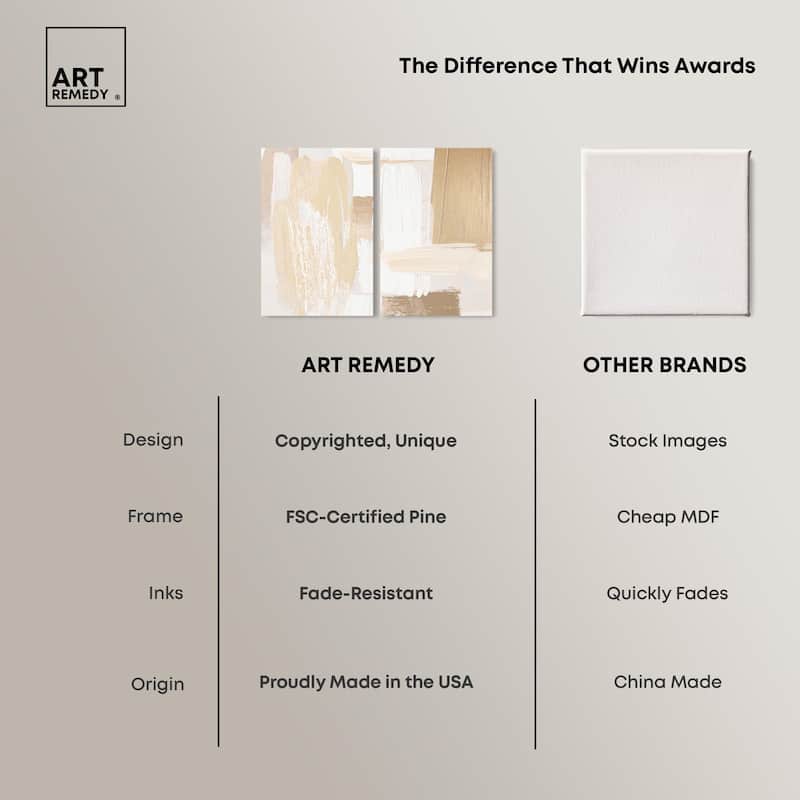 ART REMEDY ®

The Difference That Wins Awards

| | ART REMEDY | OTHER BRANDS |
|---|---|---|
| Design | Copyrighted, Unique | Stock Images |
| Frame | FSC-Certified Pine | Cheap MDF |
| Inks | Fade-Resistant | Quickly Fades |
| Origin | Proudly Made in the USA | China Made |